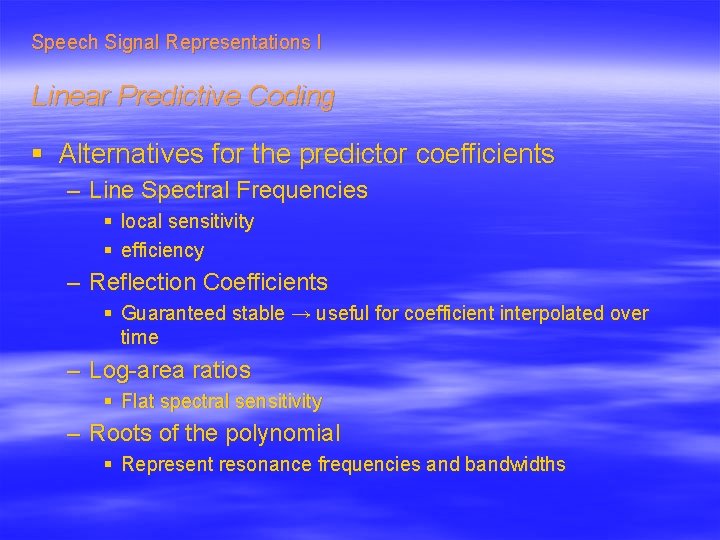 Speech Signal Representations I

Linear Predictive Coding

▪ Alternatives for the predictor coefficients

– Line Spectral Frequencies

▪ local sensitivity

▪ efficiency

– Reflection Coefficients

▪ Guaranteed stable → useful for coefficient interpolated over time

– Log-area ratios

▪ Flat spectral sensitivity

– Roots of the polynomial

▪ Represent resonance frequencies and bandwidths